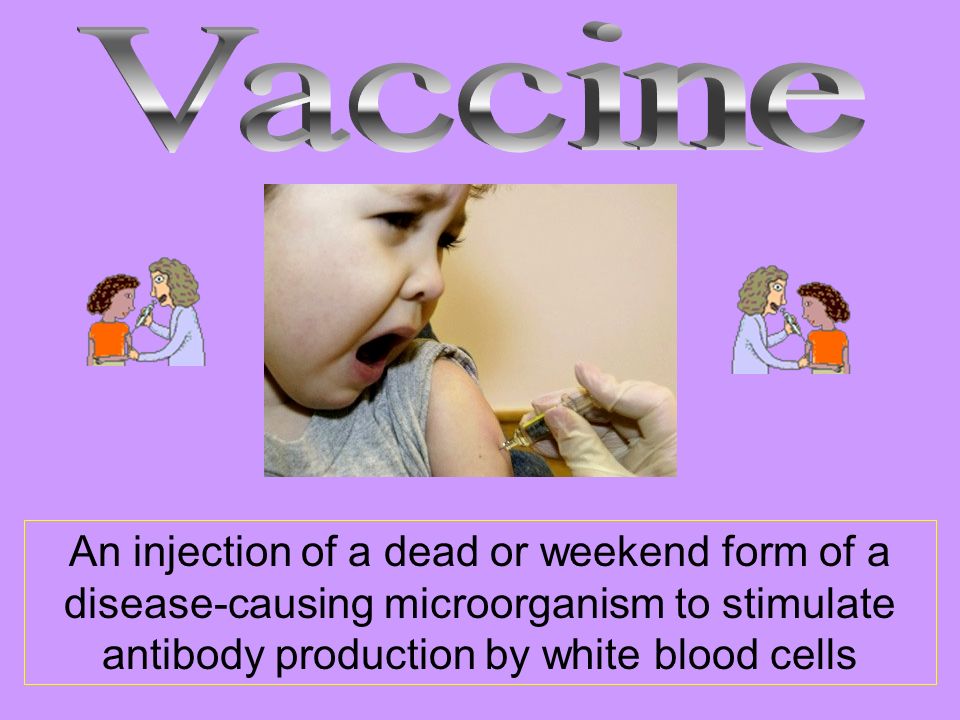 Vaccine

An injection of a dead or weekend form of a disease-causing microorganism to stimulate antibody production by white blood cells